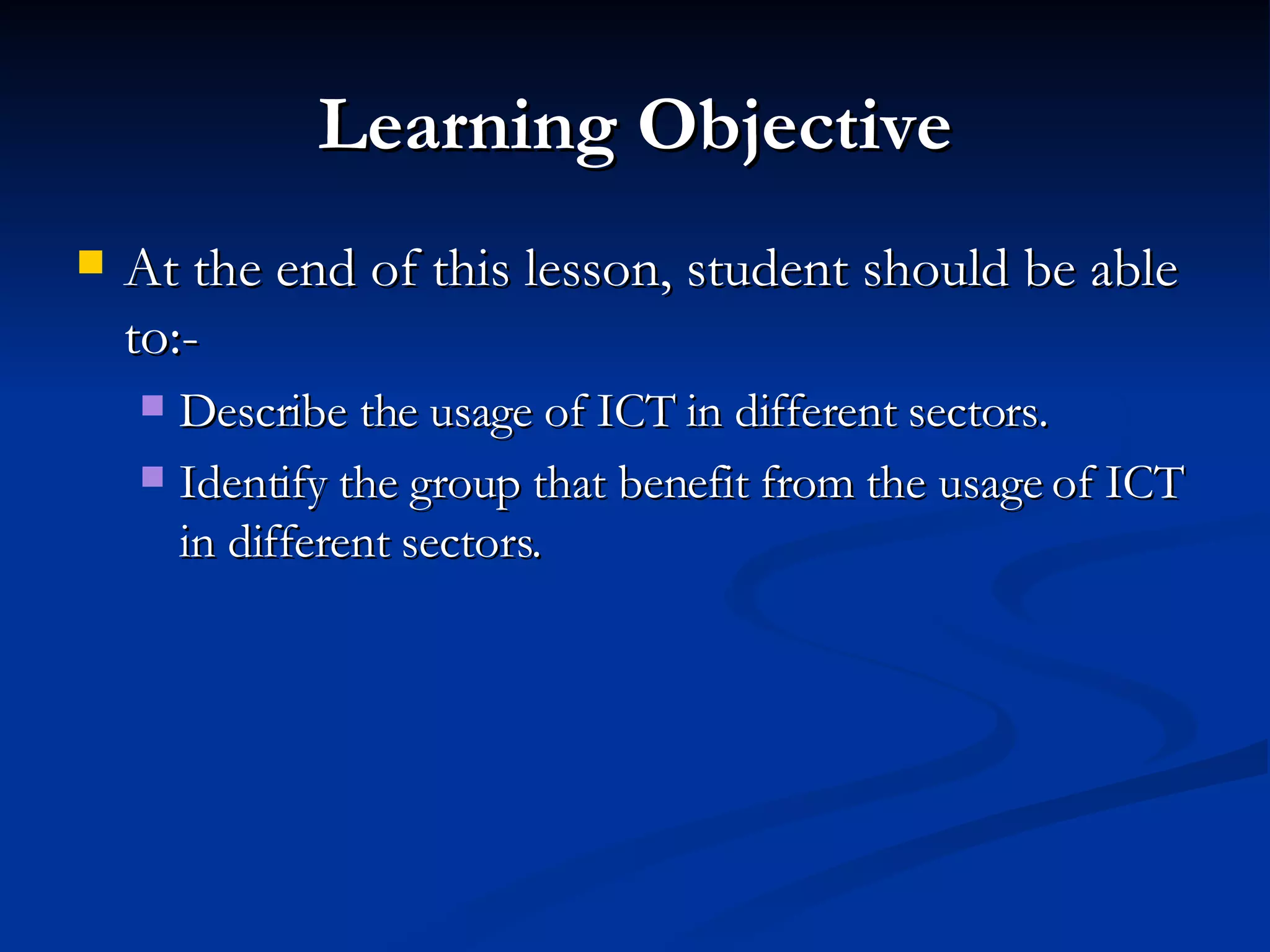 Learning Objective

At the end of this lesson, student should be able to:-

Describe the usage of ICT in different sectors.

Identify the group that benefit from the usage of ICT in different sectors.